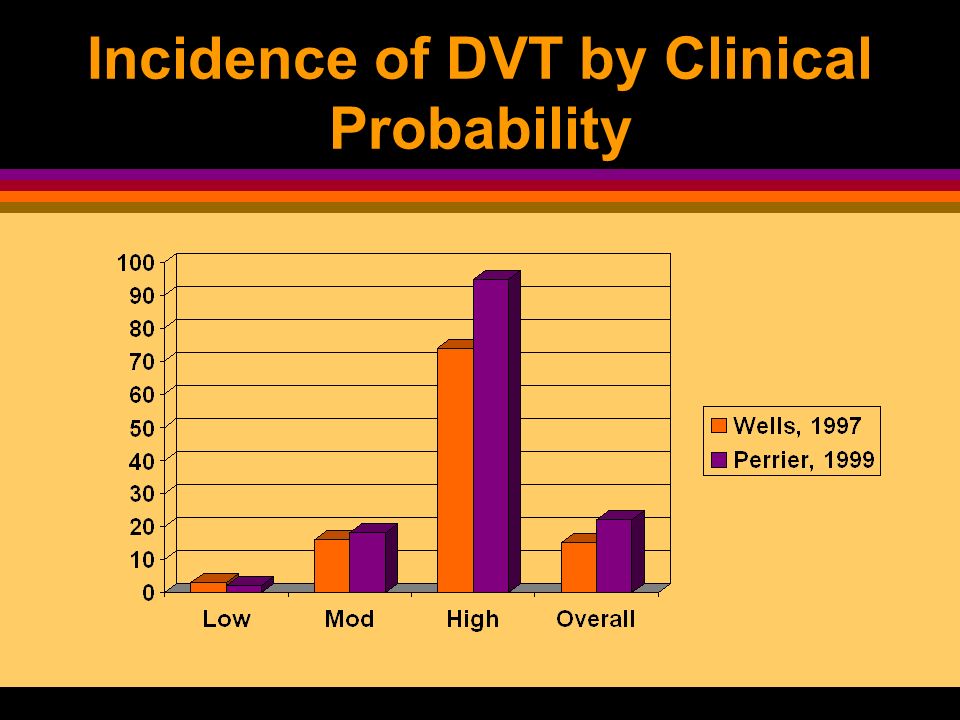 Incidence of DVT by Clinical Probability

100
90
80
70
60
50
40
30
20
10
0

Low
Mod
High
Overall

Wells, 1997
Perrier, 1999